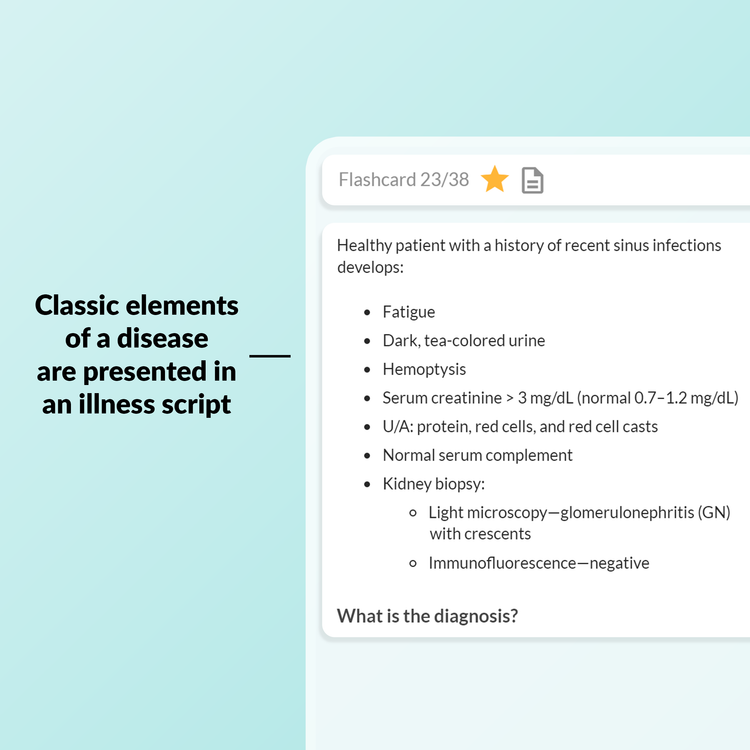 Classic elements of a disease are presented in an illness script

Flashcard 23/38

Healthy patient with a history of recent sinus infections develops:

- Fatigue
- Dark, tea-colored urine
- Hemoptysis
- Serum creatinine > 3 mg/dL (normal 0.7–1.2 mg/dL)
- U/A: protein, red cells, and red cell casts
- Normal serum complement
- Kidney biopsy:
  - Light microscopy—glomerulonephritis (GN) with crescents
  - Immunofluorescence—negative

What is the diagnosis?